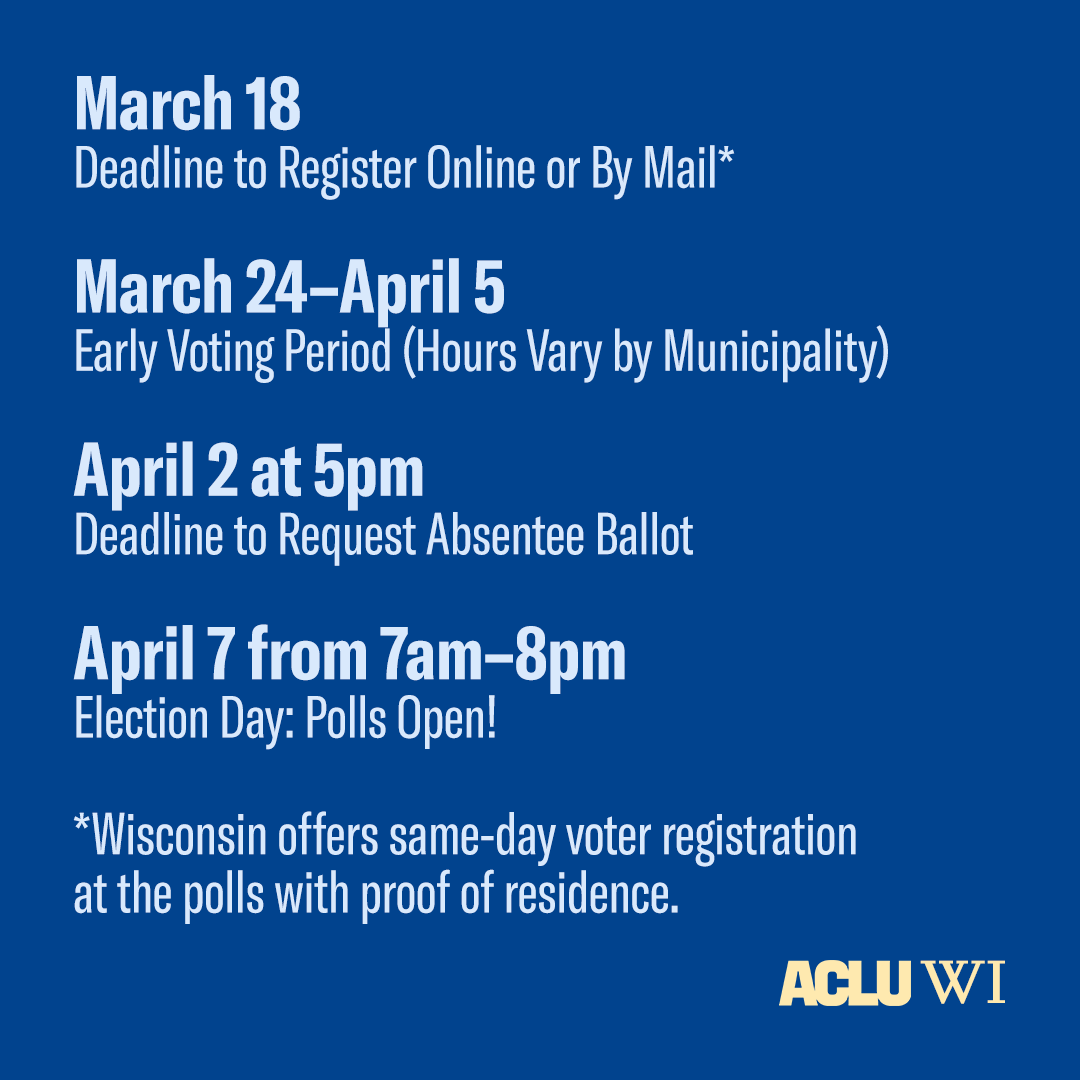 March 18
Deadline to Register Online or By Mail*

March 24–April 5
Early Voting Period (Hours Vary by Municipality)

April 2 at 5pm
Deadline to Request Absentee Ballot

April 7 from 7am–8pm
Election Day: Polls Open!

*Wisconsin offers same-day voter registration at the polls with proof of residence.

ACLU WI